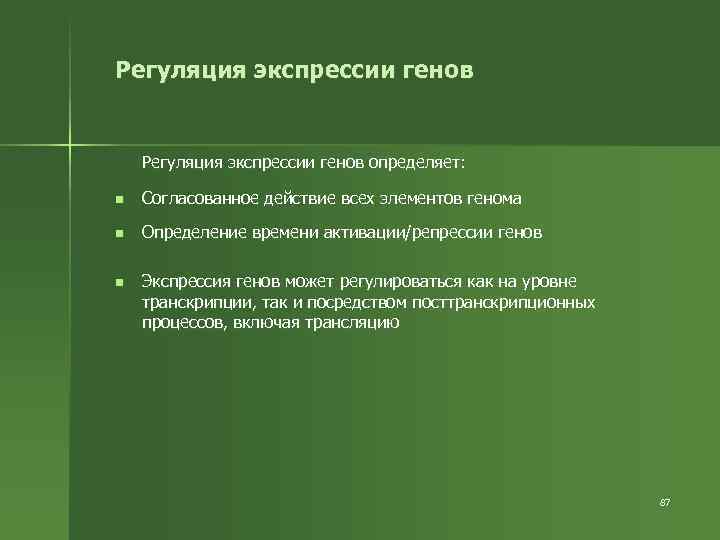 Регуляция экспрессии генов

Регуляция экспрессии генов определяет:

- Согласованное действие всех элементов генома
- Определение времени активации/репрессии генов
- Экспрессия генов может регулироваться как на уровне транскрипции, так и посредством посттранскрипционных процессов, включая трансляцию

87